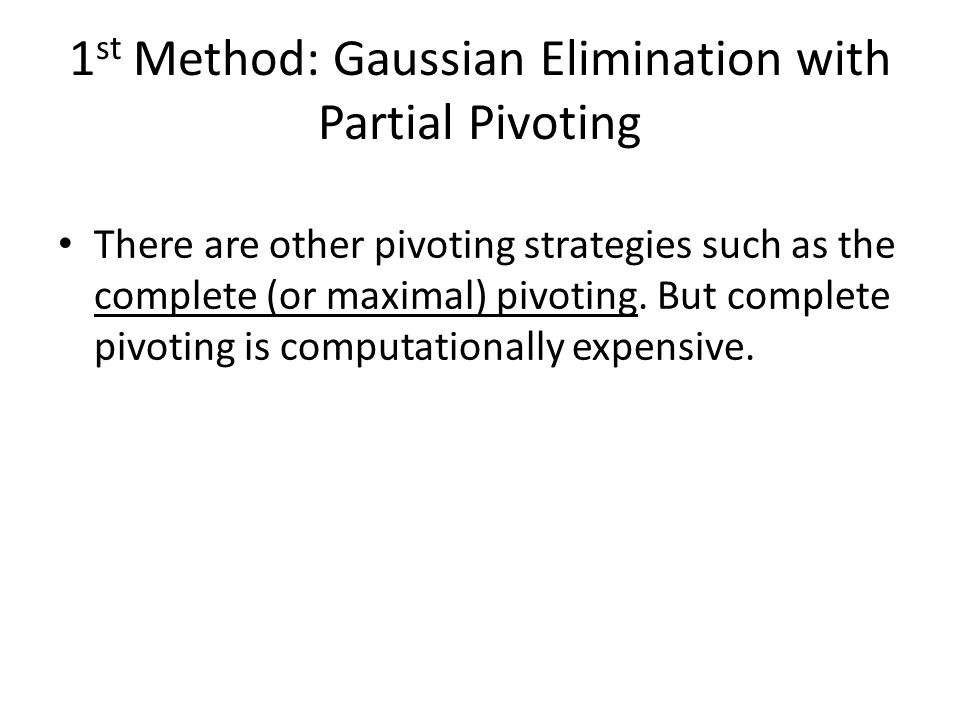 1st Method: Gaussian Elimination with Partial Pivoting

• There are other pivoting strategies such as the complete (or maximal) pivoting. But complete pivoting is computationally expensive.